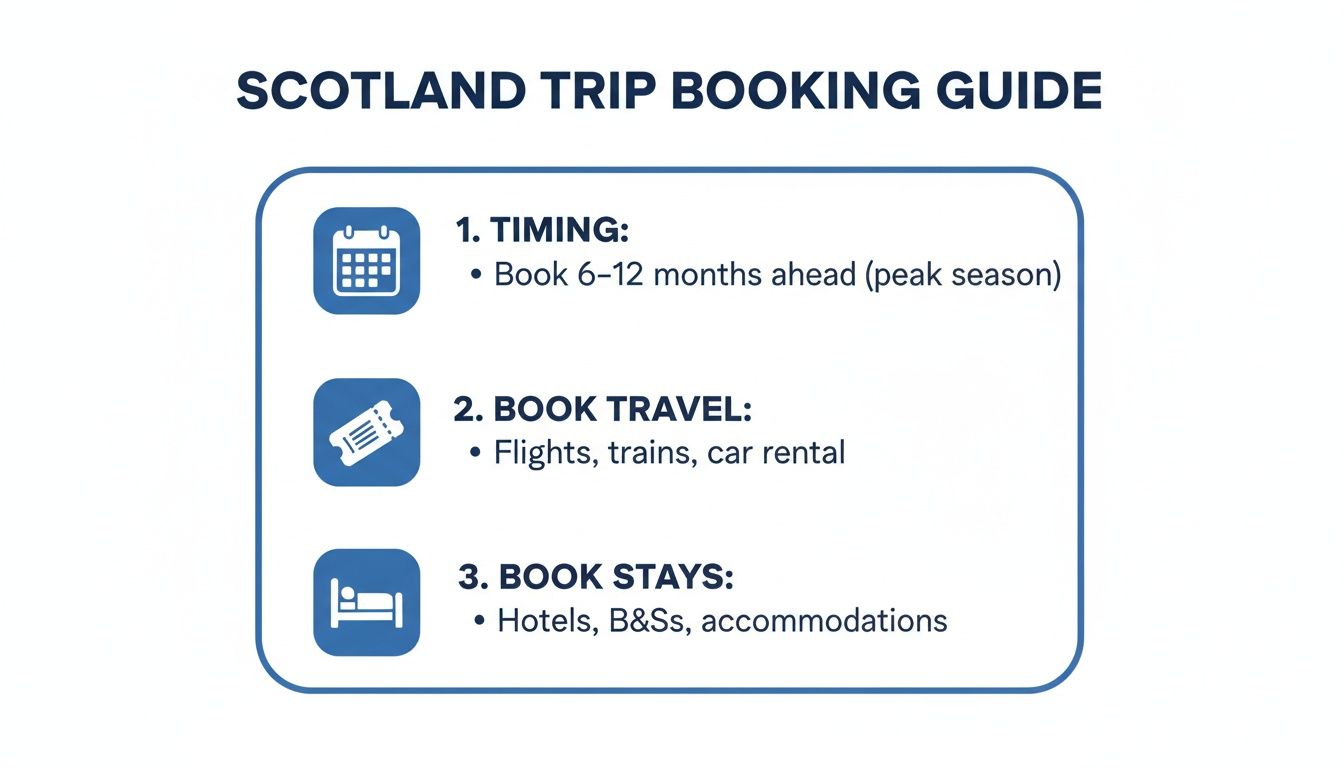 SCOTLAND TRIP BOOKING GUIDE

1. TIMING:
• Book 6–12 months ahead (peak season)

2. BOOK TRAVEL:
• Flights, trains, car rental

3. BOOK STAYS:
• Hotels, B&Ss, accommodations